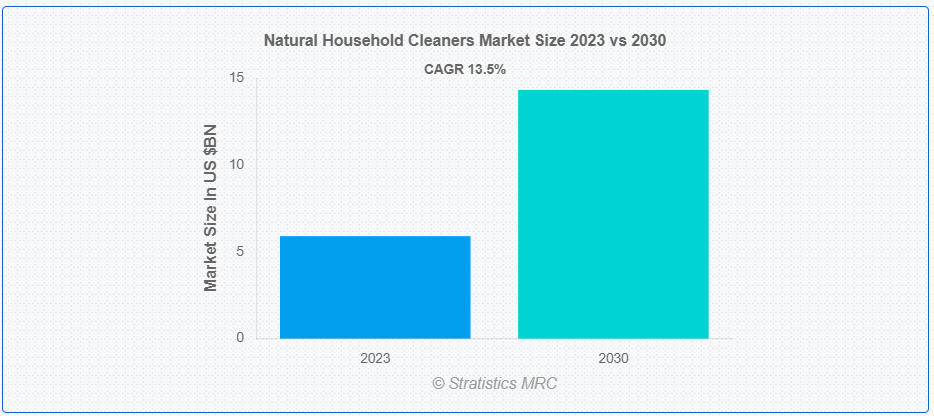 Natural Household Cleaners Market Size 2023 vs 2030

CAGR 13.5%

Market Size In US $BN

15
10
5
0

2023
2030

© Stratistics MRC